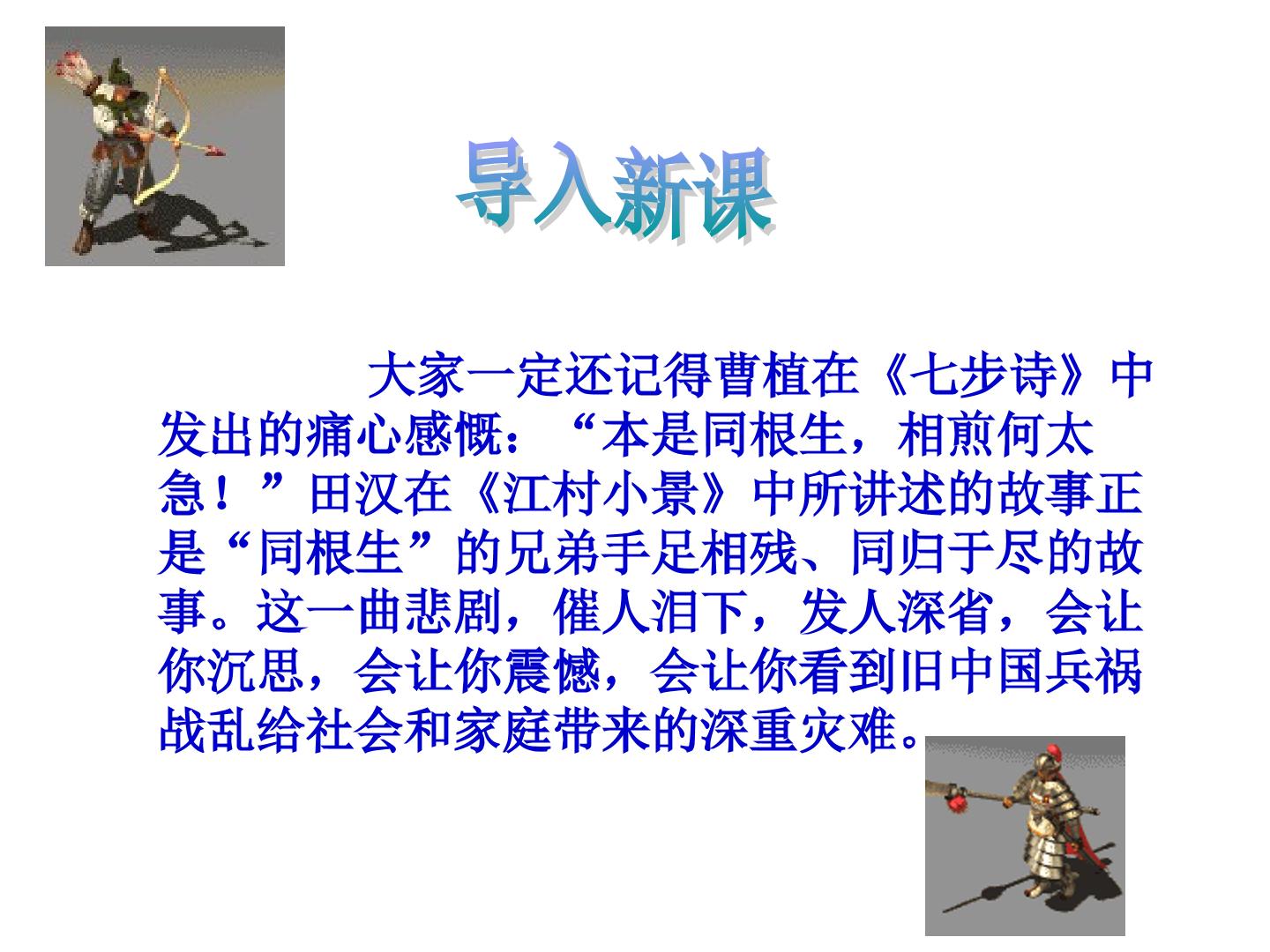 导入新课

大家一定还记得曹植在《七步诗》中发出的痛心感慨：“本是同根生，相煎何太急！”田汉在《江村小景》中所讲述的故事正是“同根生”的兄弟手足相残、同归于尽的故事。这一曲悲剧，催人泪下，发人深省，会让你沉思，会让你震憾，会让你看到旧中国兵祸战乱给社会和家庭带来的深重灾难。